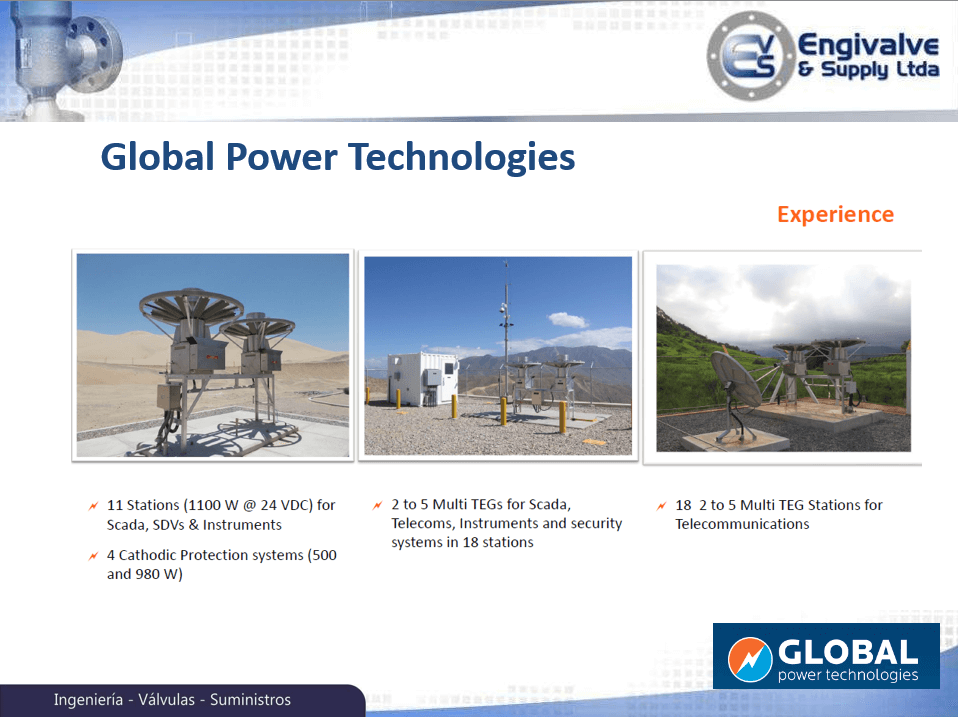 EVS Engivalve & Supply Ltda

Global Power Technologies

Experience

11 Stations (1100 W @ 24 VDC) for Scada, SDVs & Instruments

4 Cathodic Protection systems (500 and 980 W)

2 to 5 Multi TEGs for Scada, Telecoms, Instruments and security systems in 18 stations

18 2 to 5 Multi TEG Stations for Telecommunications

GLOBAL power technologies

Ingeniería - Válvulas - Suministros